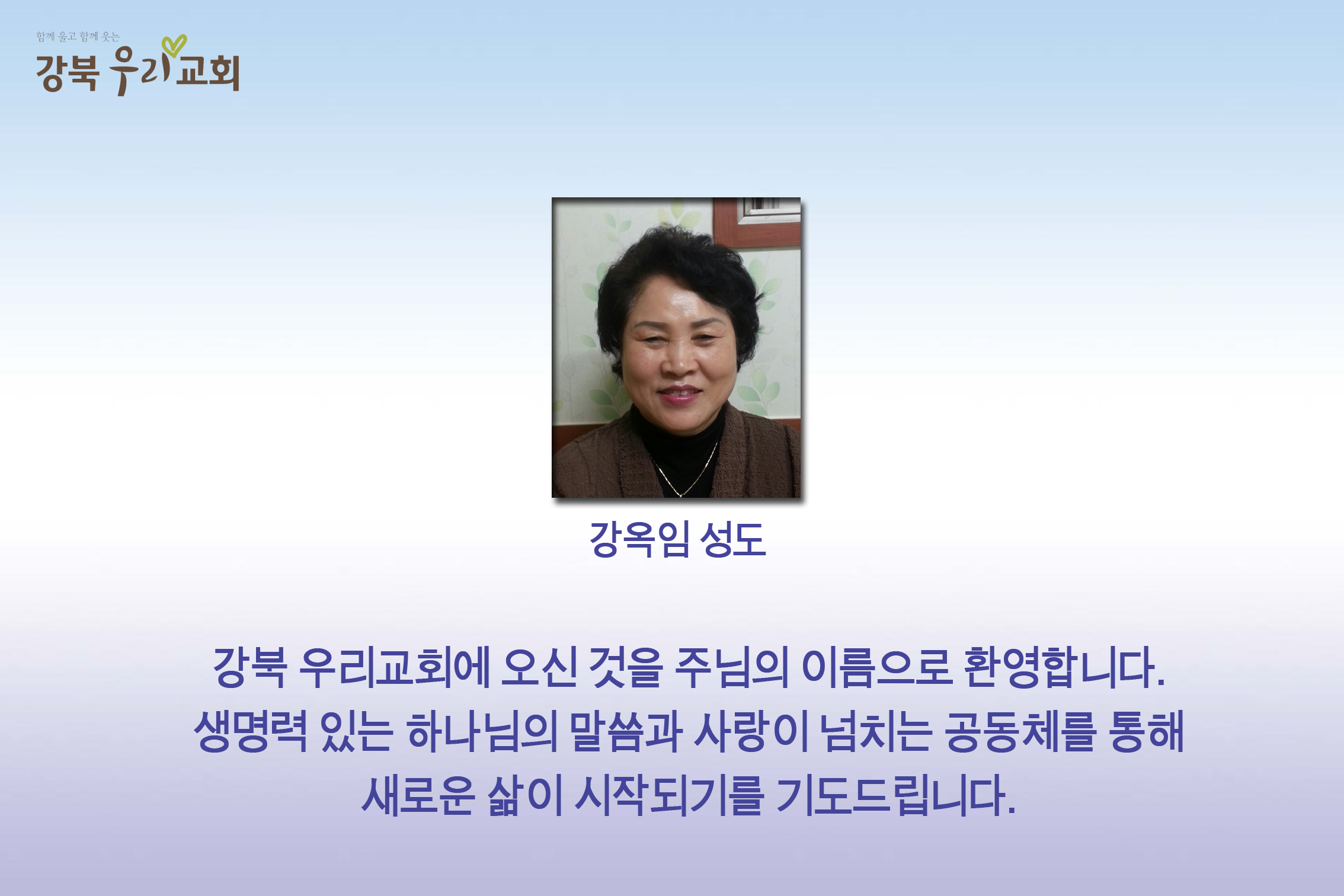 함께 울고 함께 웃는
강북 우리교회

강옥임 성도

강북 우리교회에 오신 것을 주님의 이름으로 환영합니다.
생명력 있는 하나님의 말씀과 사랑이 넘치는 공동체를 통해
새로운 삶이 시작되기를 기도드립니다.